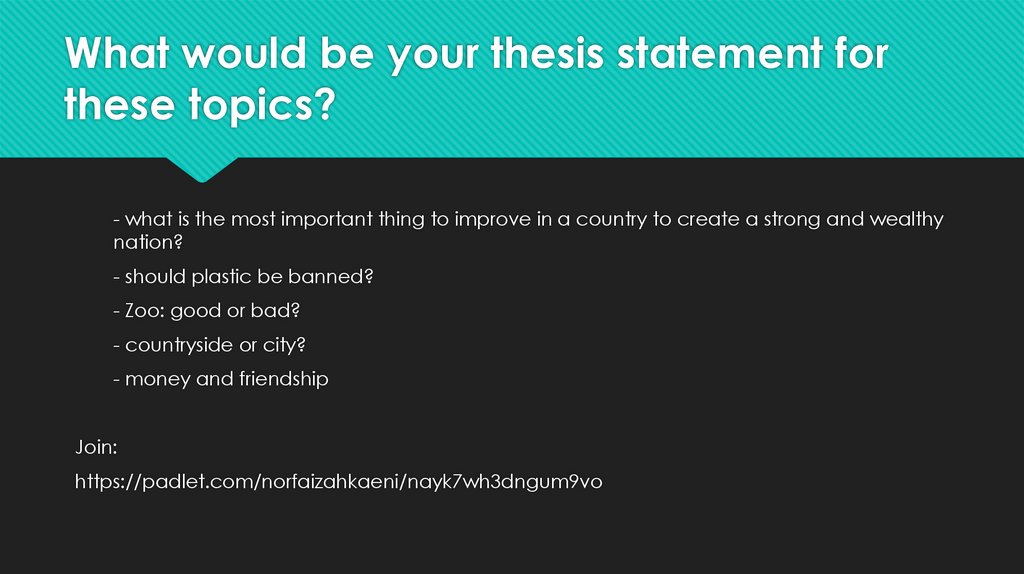 What would be your thesis statement for these topics?

- what is the most important thing to improve in a country to create a strong and wealthy nation?

- should plastic be banned?

- Zoo: good or bad?

- countryside or city?

- money and friendship

Join:

https://padlet.com/norfaizahkaeni/nayk7wh3dngum9vo